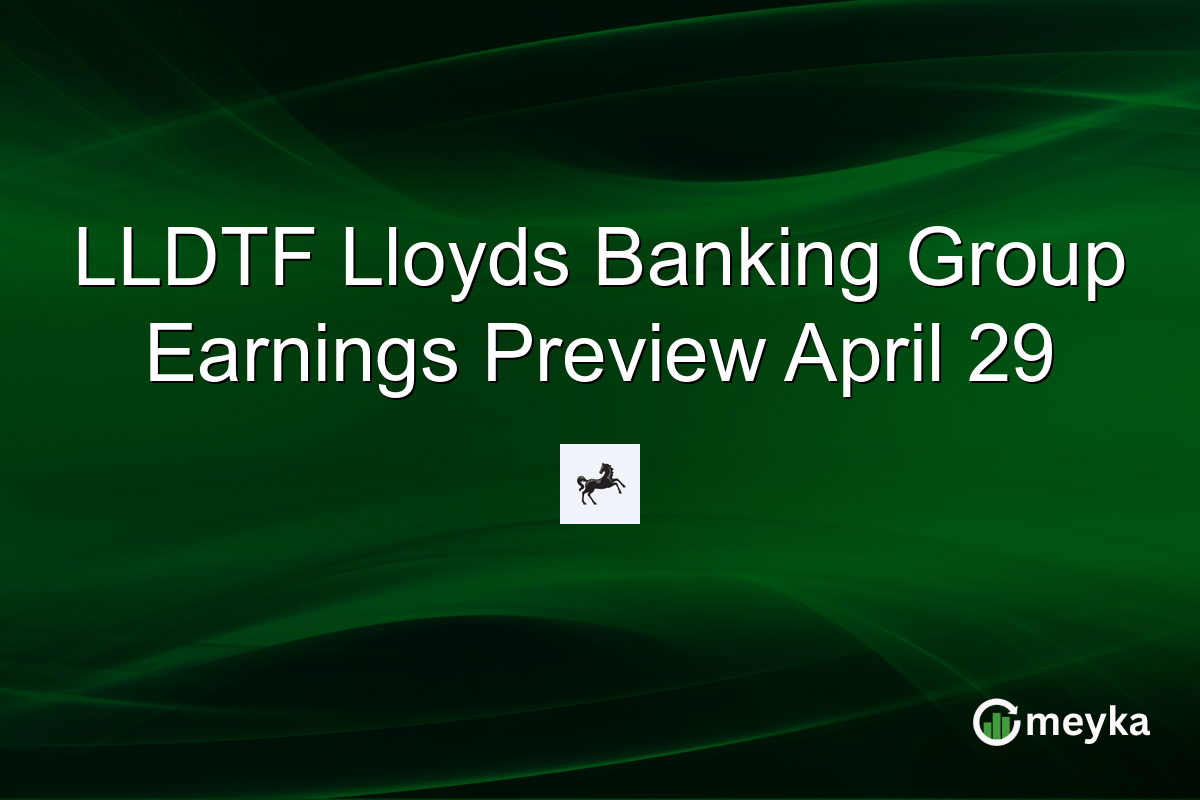 LLDTF Lloyds Banking Group Earnings Preview April 29

meyka